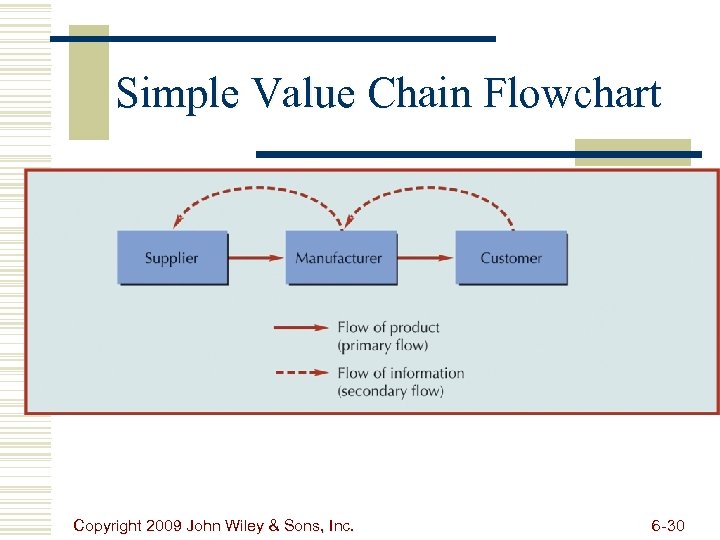 Simple Value Chain Flowchart

Supplier

Manufacturer

Customer

Flow of product (primary flow)

Flow of information (secondary flow)

Copyright 2009 John Wiley & Sons, Inc.

6-30